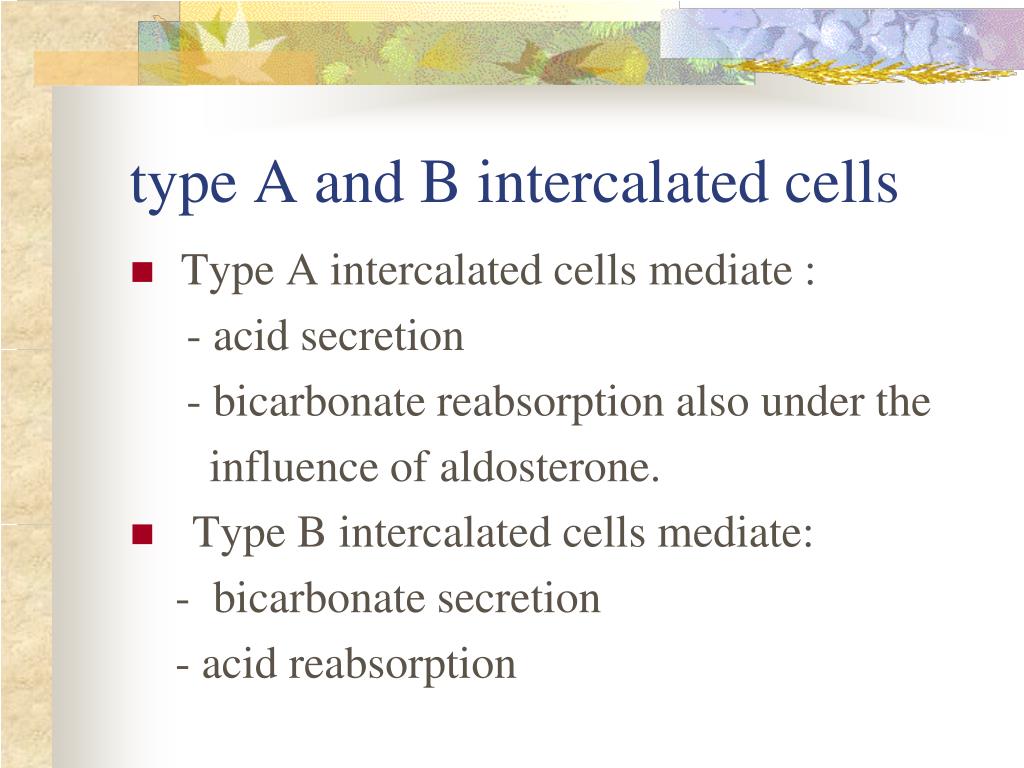 type A and B intercalated cells

Type A intercalated cells mediate :
- acid secretion
- bicarbonate reabsorption also under the influence of aldosterone.

Type B intercalated cells mediate:
- bicarbonate secretion
- acid reabsorption